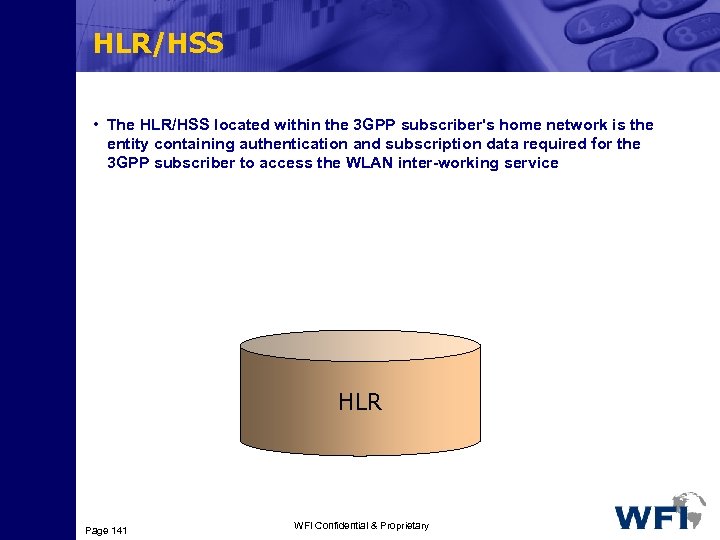 HLR/HSS

• The HLR/HSS located within the 3GPP subscriber's home network is the entity containing authentication and subscription data required for the 3GPP subscriber to access the WLAN inter-working service

HLR

Page 141

WFI Confidential & Proprietary

WFI